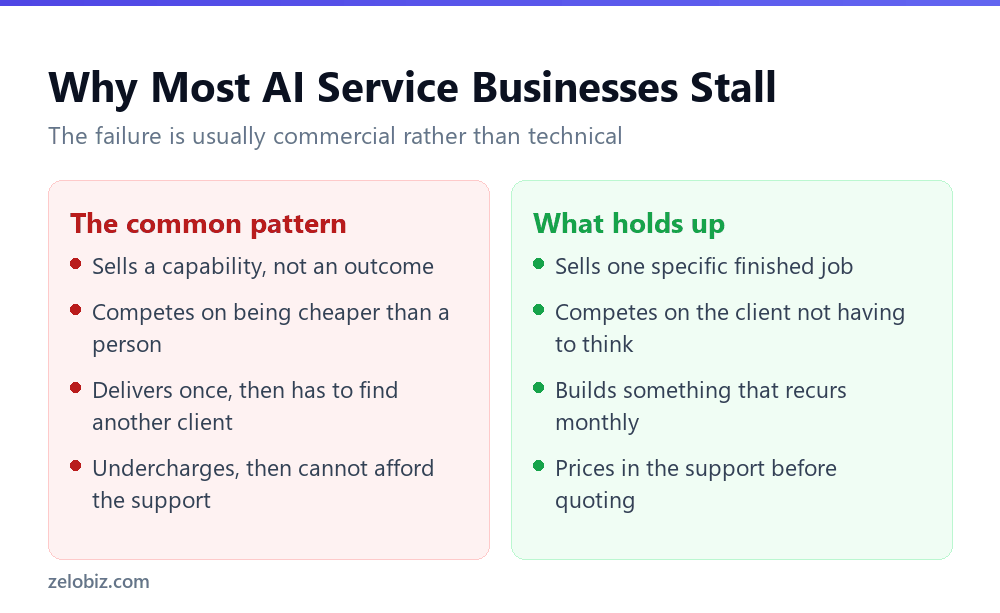 Why Most AI Service Businesses Stall

The failure is usually commercial rather than technical

The common pattern

- Sells a capability, not an outcome
- Competes on being cheaper than a person
- Delivers once, then has to find another client
- Undercharges, then cannot afford the support

What holds up

- Sells one specific finished job
- Competes on the client not having to think
- Builds something that recurs monthly
- Prices in the support before quoting

zelobiz.com